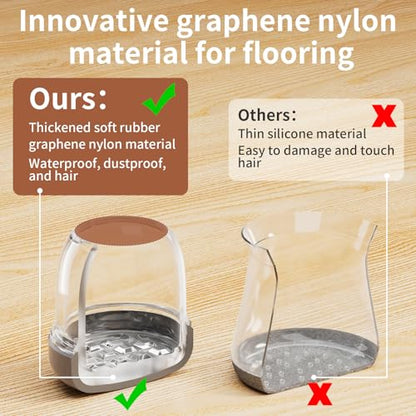 Innovative graphene nylon material for flooring

Ours:
Thickened soft rubber graphene nylon material
Waterproof, dustproof, and hair

Others:
Thin silicone material
Easy to damage and touch hair